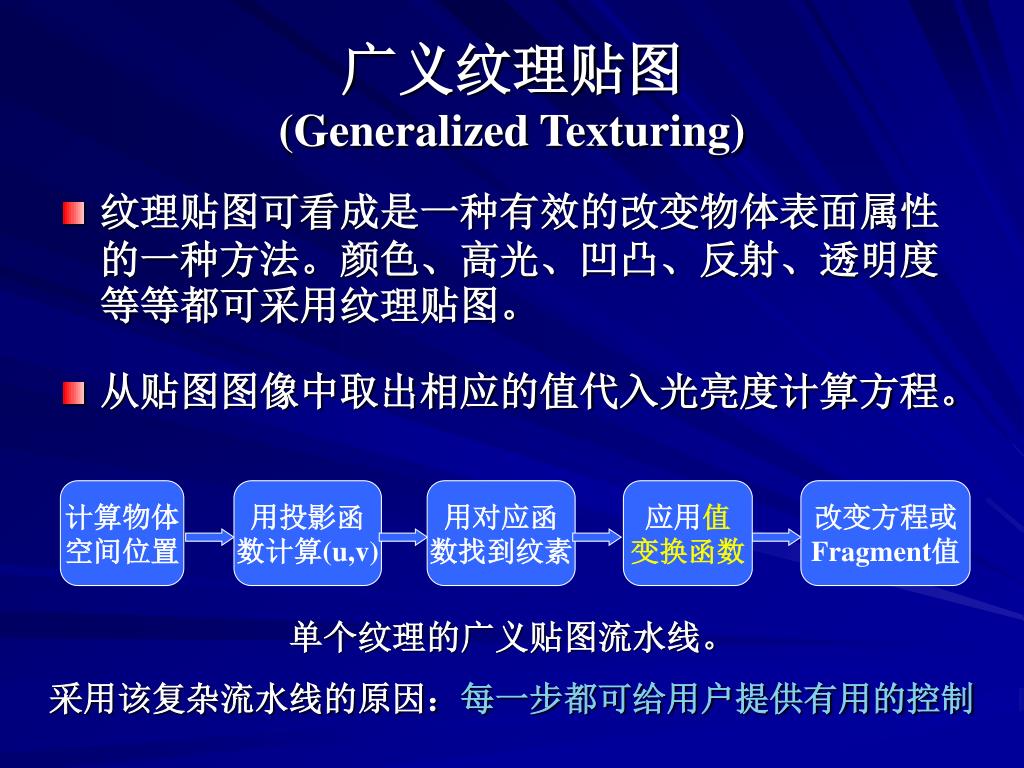 广义纹理贴图
(Generalized Texturing)

纹理贴图可看成是一种有效的改变物体表面属性的一种方法。颜色、高光、凹凸、反射、透明度等等都可采用纹理贴图。

从贴图图像中取出相应的值代入光亮度计算方程。

计算物体空间位置

用投影函数计算(u,v)

用对应函数找到纹素

应用值变换函数

改变方程或Fragment值

单个纹理的广义贴图流水线。

采用该复杂流水线的原因：每一步都可给用户提供有用的控制